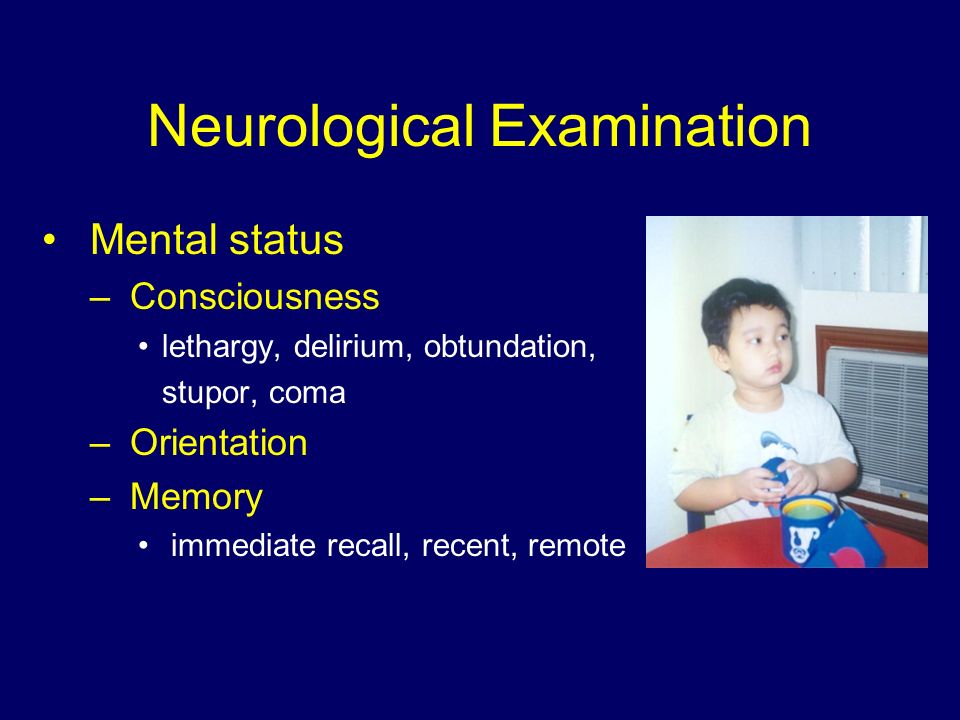 Neurological Examination

• Mental status
– Consciousness
• lethargy, delirium, obtundation, stupor, coma
– Orientation
– Memory
• immediate recall, recent, remote